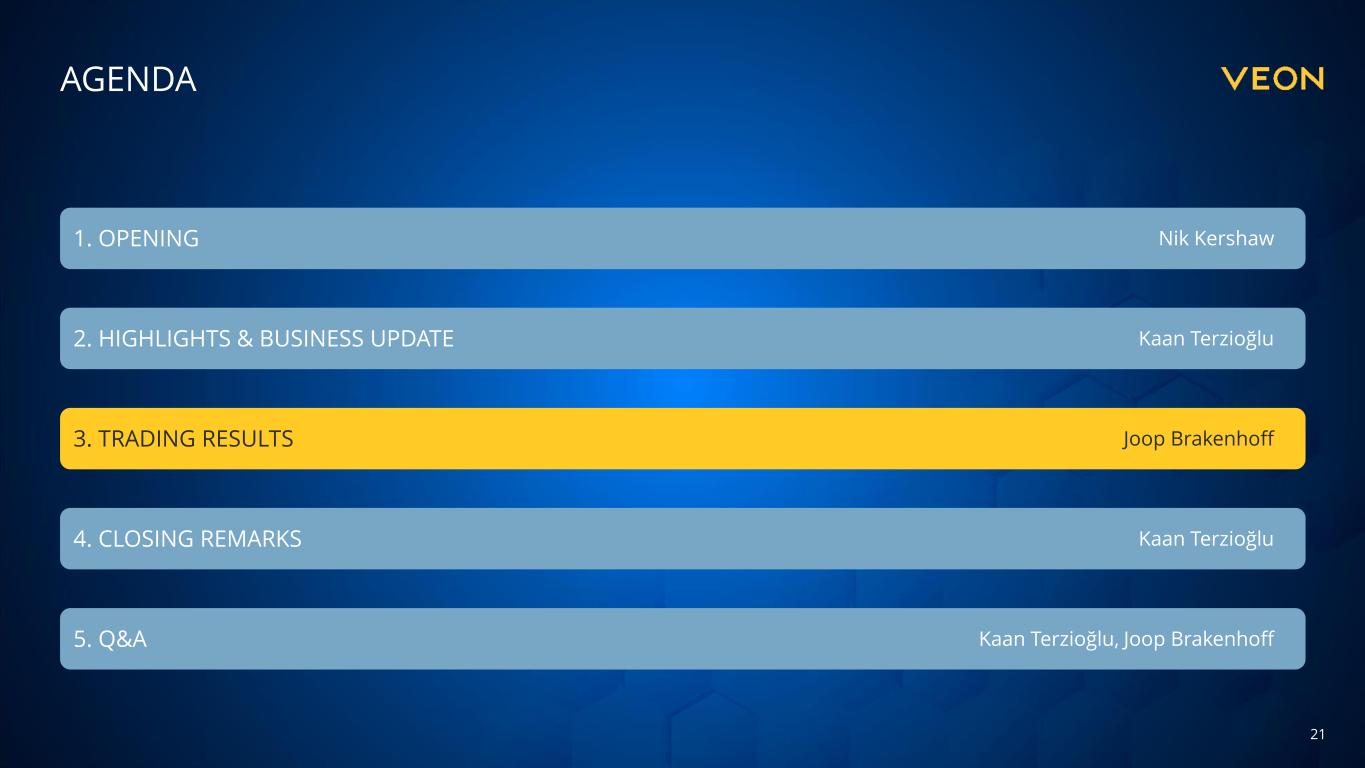 AGENDA

VEON

1. OPENING Nik Kershaw

2. HIGHLIGHTS & BUSINESS UPDATE Kaan Terzioğlu

3. TRADING RESULTS Joop Brakenhoff

4. CLOSING REMARKS Kaan Terzioğlu

5. Q&A Kaan Terzioğlu, Joop Brakenhoff

21